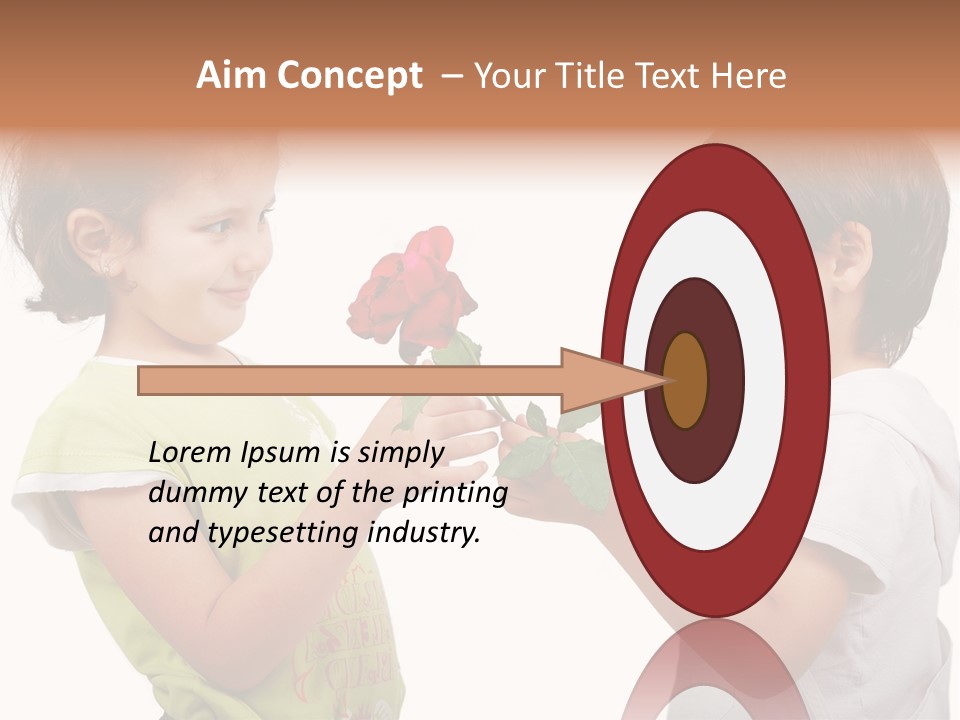 Aim Concept – Your Title Text Here

Lorem Ipsum is simply dummy text of the printing and typesetting industry.